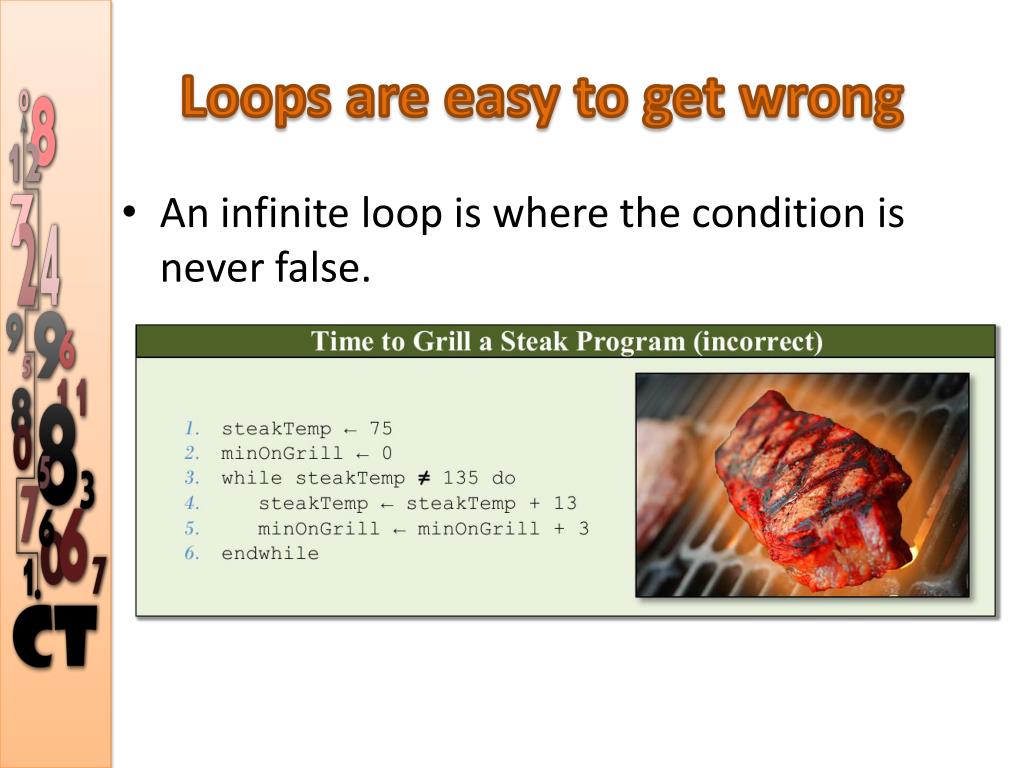 Loops are easy to get wrong

• An infinite loop is where the condition is never false.

Time to Grill a Steak Program (incorrect)

1. steakTemp ← 75
2. minOnGrill ← 0
3. while steakTemp ≠ 135 do
4. steakTemp ← steakTemp + 13
5. minOnGrill ← minOnGrill + 3
6. endwhile

CT